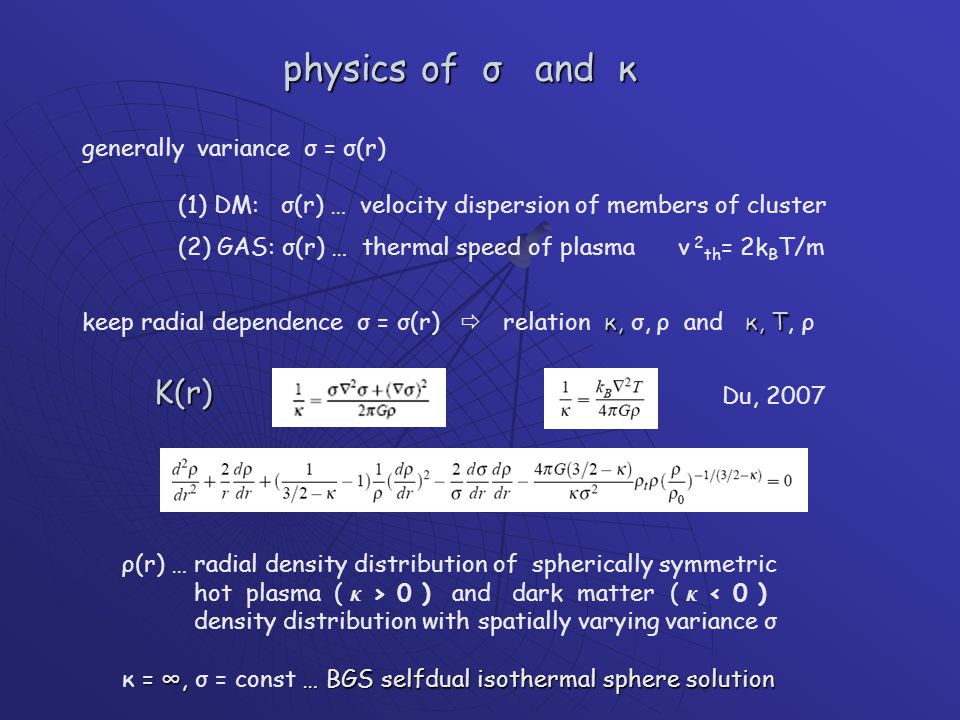 physics of σ and κ

generally variance σ = σ(r)

(1) DM: σ(r) … velocity dispersion of members of cluster

(2) GAS: σ(r) … thermal speed of plasma $v^2_{th} = 2k_BT/m$

keep radial dependence σ = σ(r) ⇨ relation κ, σ, ρ and κ, T, ρ

K(r) $\frac{1}{\kappa} = \frac{\sigma\nabla^2\sigma + (\nabla\sigma)^2}{2\pi G\rho}$ $\frac{1}{\kappa} = \frac{k_B\nabla^2 T}{4\pi G\rho}$ Du, 2007

$\frac{d^2\rho}{dr^2} + \frac{2}{r}\frac{d\rho}{dr} + (\frac{1}{3/2-\kappa} - 1)\frac{1}{\rho}(\frac{d\rho}{dr})^2 - \frac{2}{\sigma}\frac{d\sigma}{dr}\frac{d\rho}{dr} - \frac{4\pi G(3/2-\kappa)}{\kappa\sigma^2}\rho_t\rho(\frac{\rho}{\rho_0})^{-1/(3/2-\kappa)} = 0$

ρ(r) … radial density distribution of spherically symmetric hot plasma ( κ > 0 ) and dark matter ( κ < 0 ) density distribution with spatially varying variance σ

κ = ∞, σ = const … BGS selfdual isothermal sphere solution